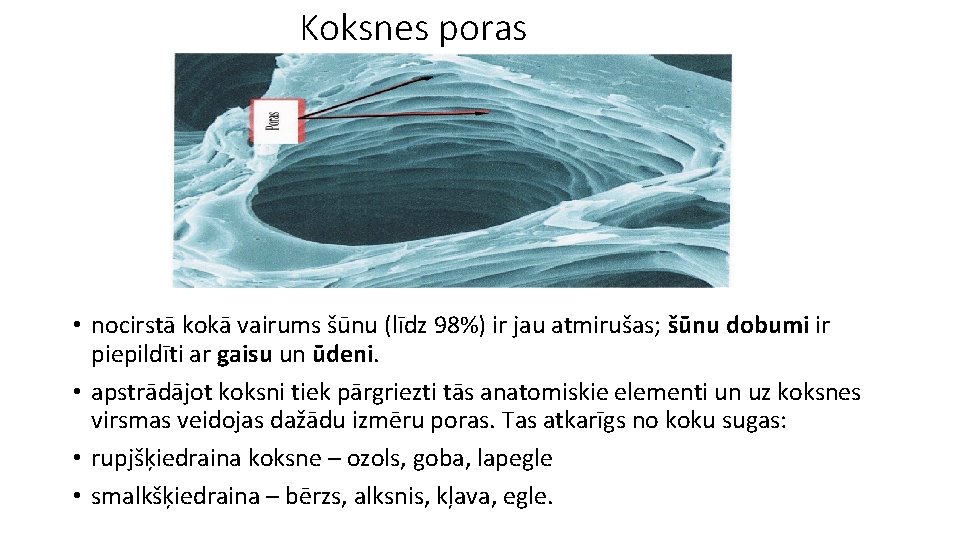 Koksnes poras

Poras

• nocirstā kokā vairums šūnu (līdz 98%) ir jau atmirušas; šūnu dobumi ir piepildīti ar gaisu un ūdeni.
• apstrādājot koksni tiek pārgriezti tās anatomiskie elementi un uz koksnes virsmas veidojas dažādu izmēru poras. Tas atkarīgs no koku sugas:
• rupjšķiedraina koksne – ozols, goba, lapegle
• smalkšķiedraina – bērzs, alksnis, kļava, egle.